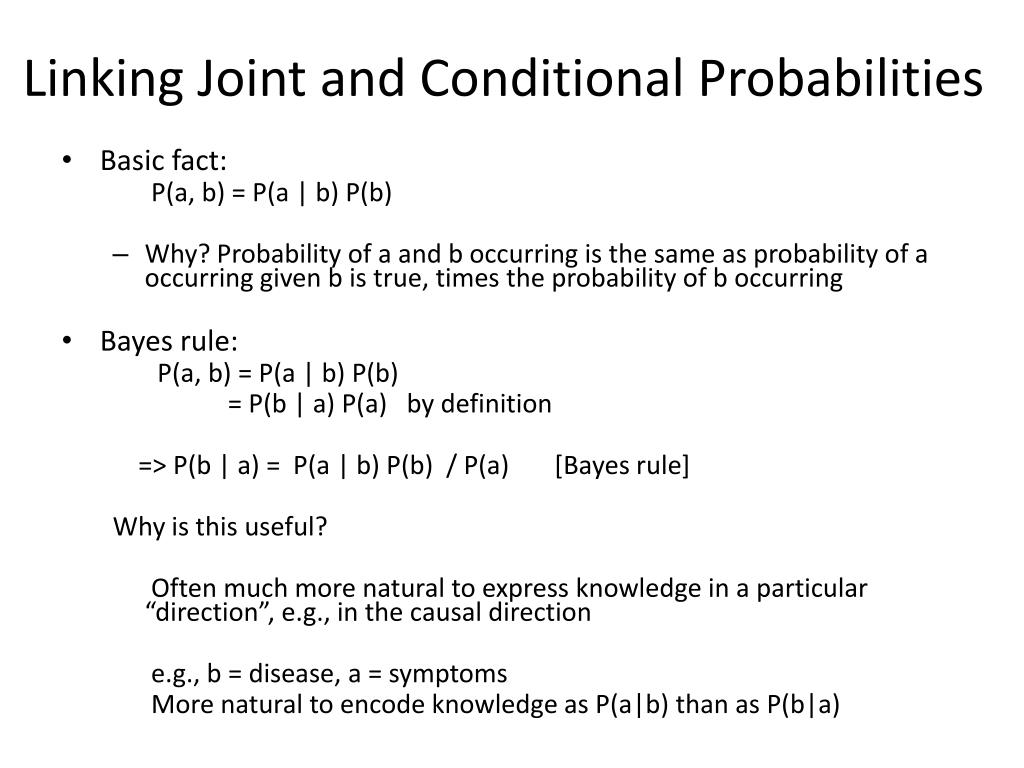 Linking Joint and Conditional Probabilities

• Basic fact:
P(a, b) = P(a | b) P(b)

– Why? Probability of a and b occurring is the same as probability of a occurring given b is true, times the probability of b occurring

• Bayes rule:
P(a, b) = P(a | b) P(b)
= P(b | a) P(a) by definition

=> P(b | a) = P(a | b) P(b) / P(a) [Bayes rule]

Why is this useful?

Often much more natural to express knowledge in a particular “direction”, e.g., in the causal direction

e.g., b = disease, a = symptoms
More natural to encode knowledge as P(a|b) than as P(b|a)